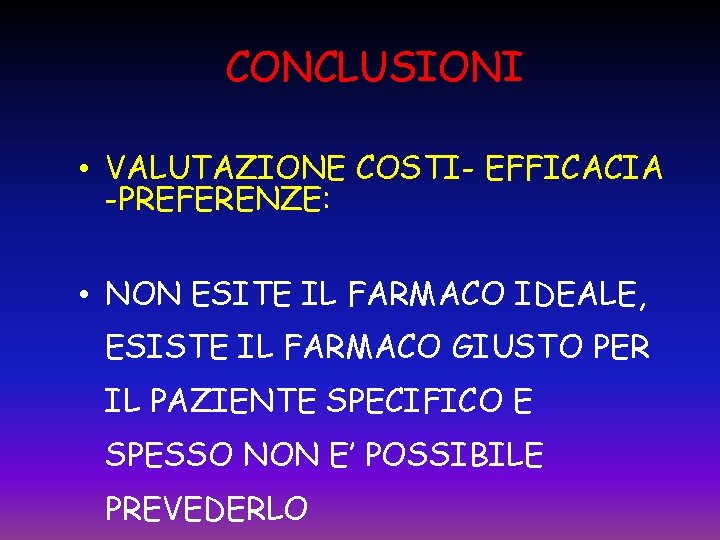 CONCLUSIONI

• VALUTAZIONE COSTI- EFFICACIA -PREFERENZE:

• NON ESITE IL FARMACO IDEALE, ESISTE IL FARMACO GIUSTO PER IL PAZIENTE SPECIFICO E SPESSO NON E' POSSIBILE PREVEDERLO